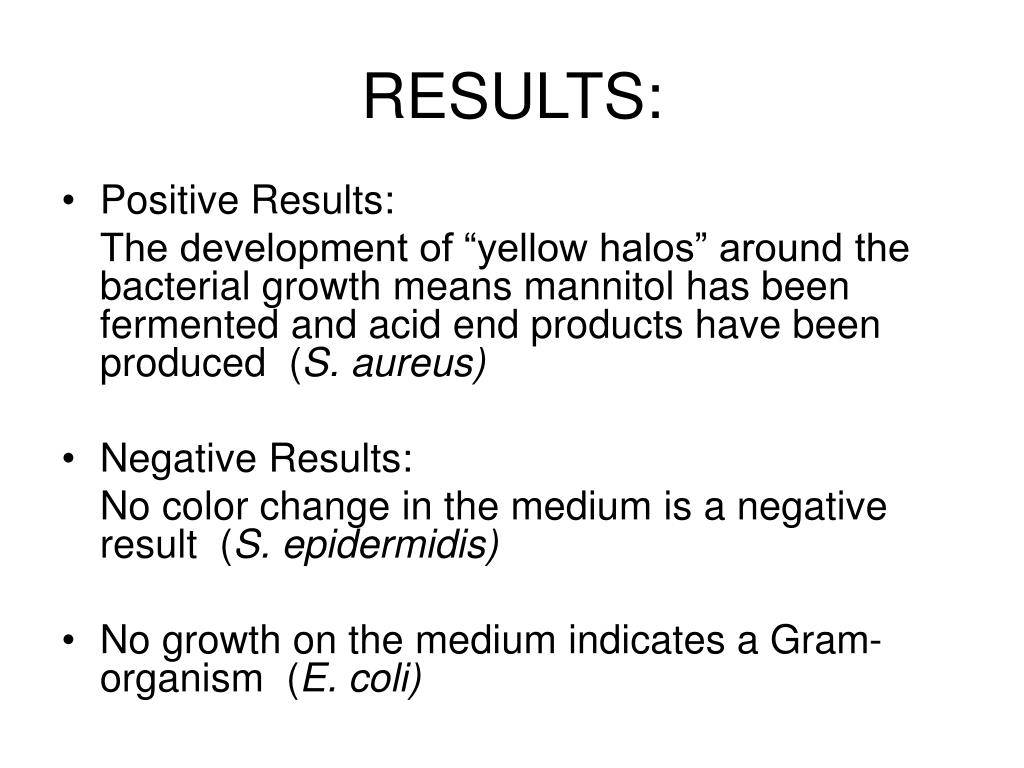 RESULTS:

• Positive Results:

The development of “yellow halos” around the bacterial growth means mannitol has been fermented and acid end products have been produced (S. aureus)

• Negative Results:

No color change in the medium is a negative result (S. epidermidis)

• No growth on the medium indicates a Gram- organism (E. coli)